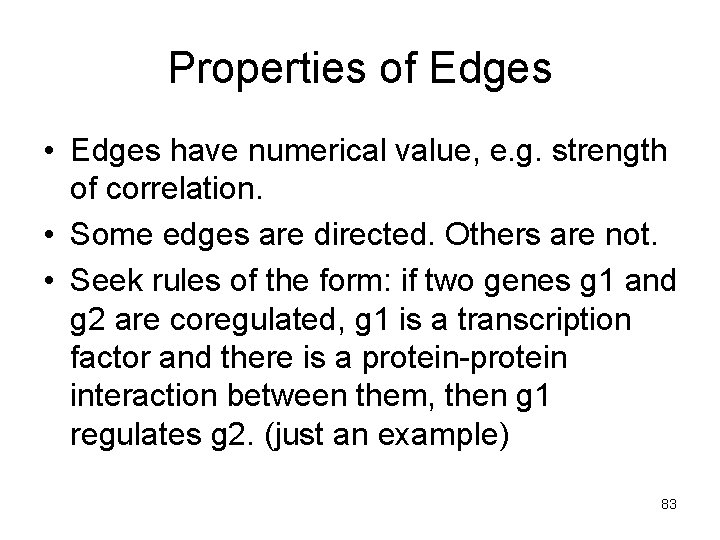 Properties of Edges

• Edges have numerical value, e.g. strength of correlation.
• Some edges are directed. Others are not.
• Seek rules of the form: if two genes g1 and g2 are coregulated, g1 is a transcription factor and there is a protein-protein interaction between them, then g1 regulates g2. (just an example)

83